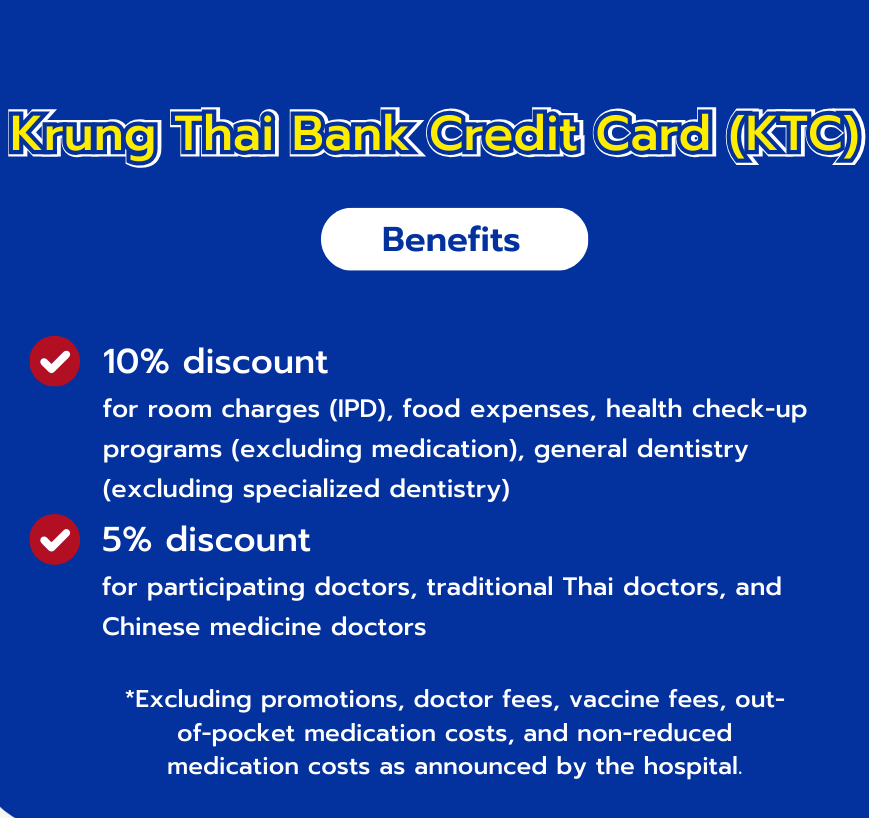 Krung Thai Bank Credit Card (KTC)

Benefits

10% discount
for room charges (IPD), food expenses, health check-up programs (excluding medication), general dentistry (excluding specialized dentistry)

5% discount
for participating doctors, traditional Thai doctors, and Chinese medicine doctors

*Excluding promotions, doctor fees, vaccine fees, out-of-pocket medication costs, and non-reduced medication costs as announced by the hospital.